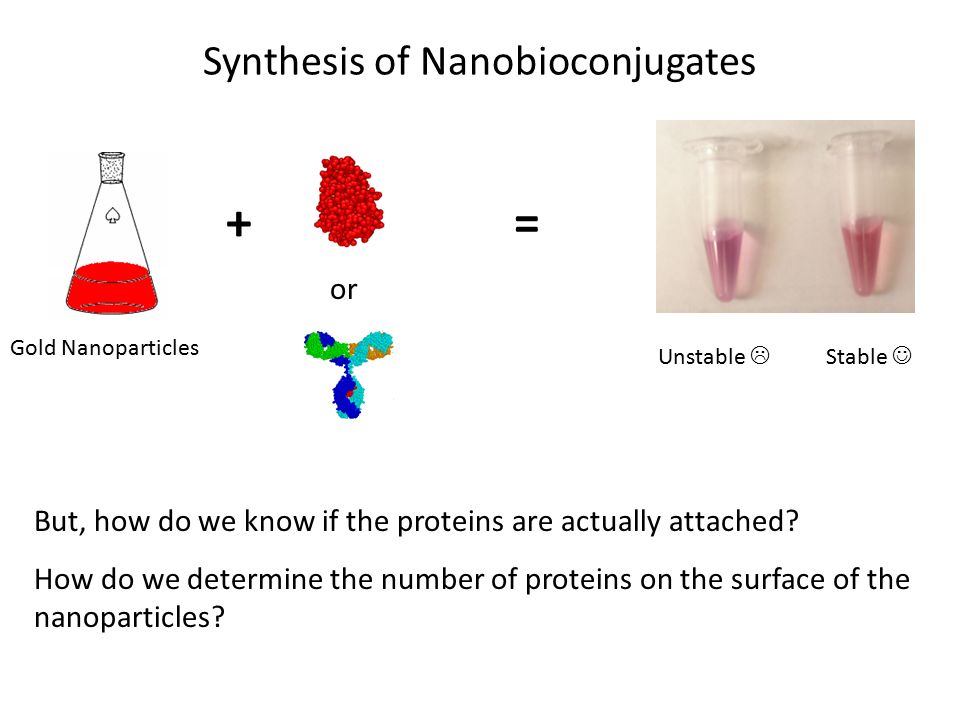 Synthesis of Nanobioconjugates

Gold Nanoparticles

+

or

=

Unstable ☹

Stable ☺

But, how do we know if the proteins are actually attached?

How do we determine the number of proteins on the surface of the nanoparticles?